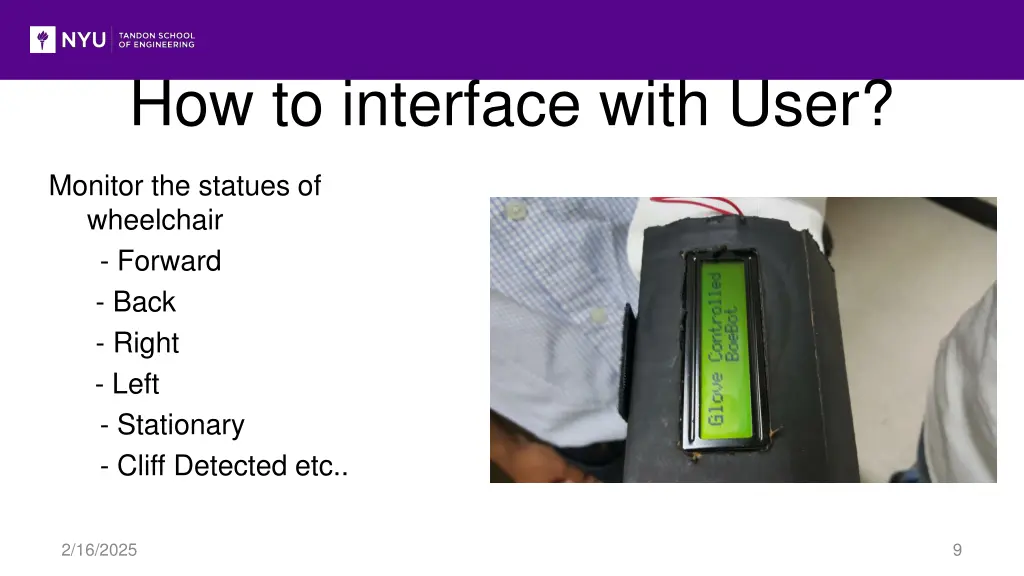 NYU TANDON SCHOOL OF ENGINEERING

How to interface with User?

Monitor the statues of wheelchair
- Forward
- Back
- Right
- Left
- Stationary
- Cliff Detected etc..

Glove Controlled BoeBot

2/16/2025

9